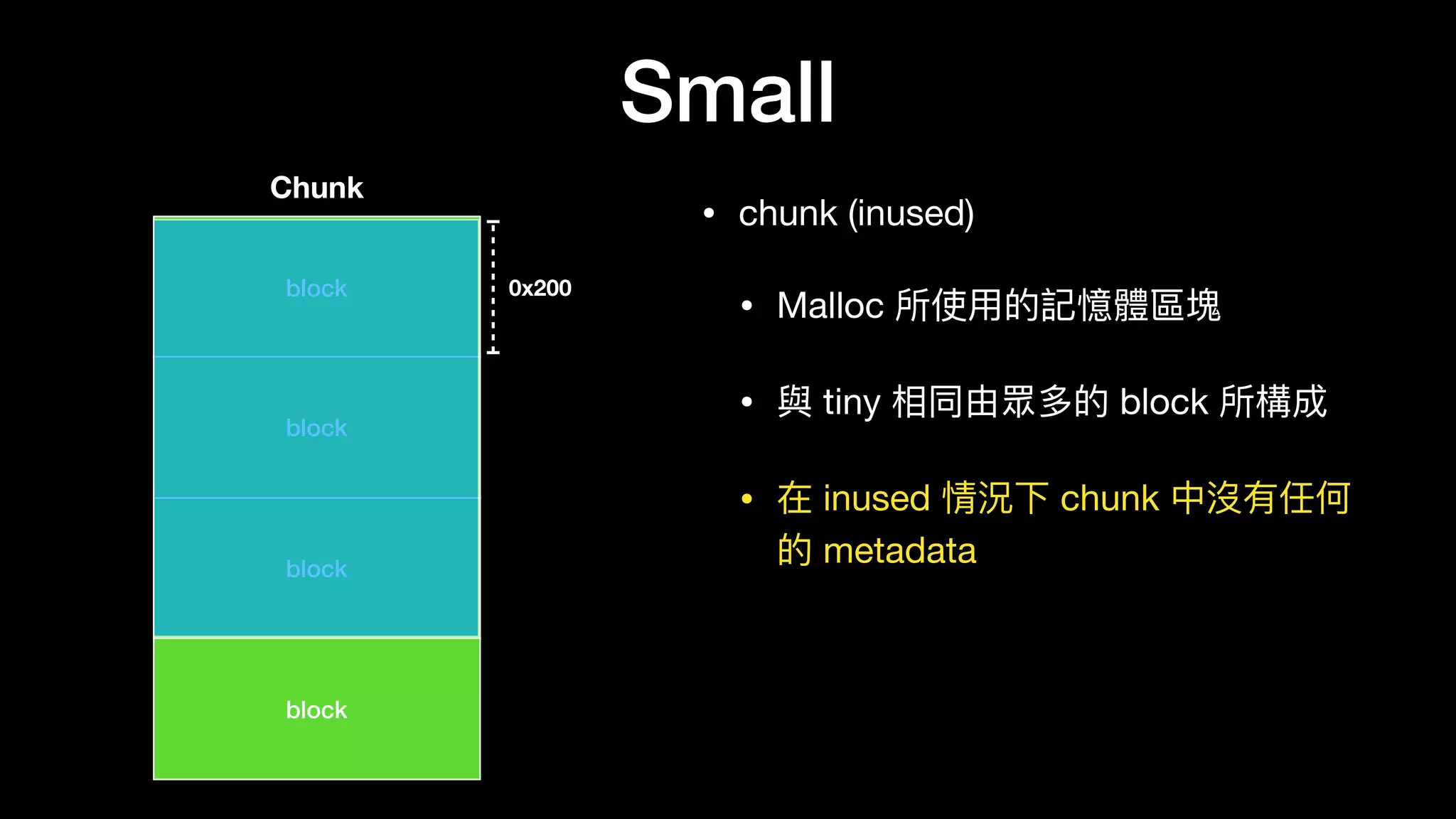 Small

Chunk

block

0x200

block

block

block

• chunk (inused)

• Malloc 所使用的記憶體區塊

• 與 tiny 相同由眾多的 block 所構成

• 在 inused 情況下 chunk 中沒有任何的 metadata